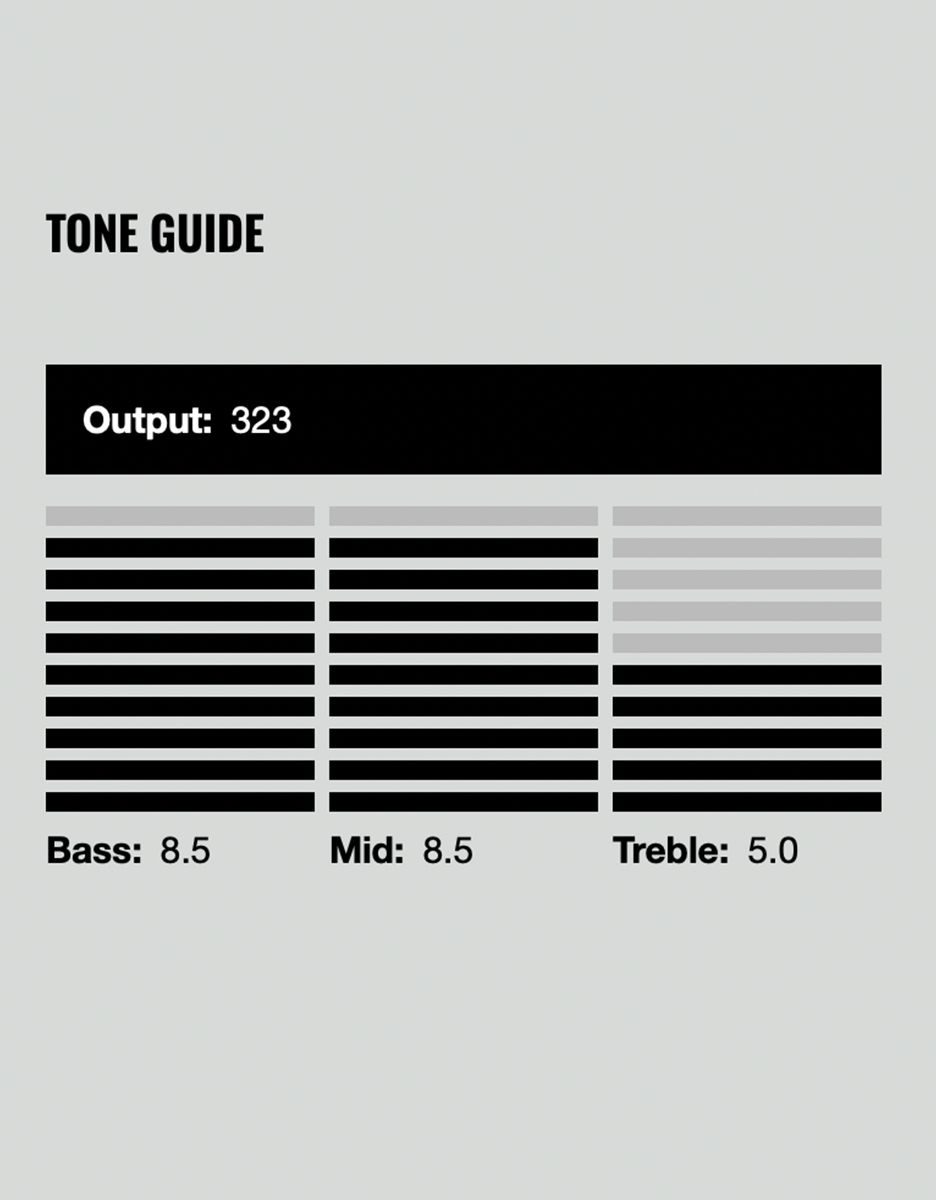 TONE GUIDE

Output: 323

Bass: 8.5

Mid: 8.5

Treble: 5.0